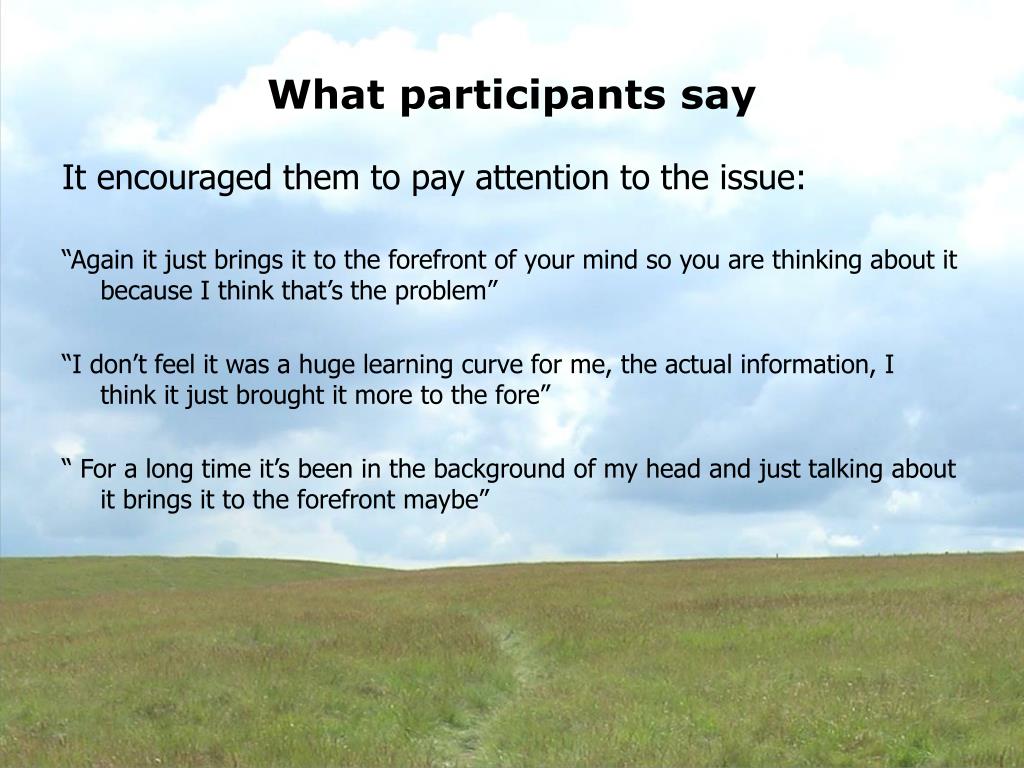 What participants say

It encouraged them to pay attention to the issue:

“Again it just brings it to the forefront of your mind so you are thinking about it because I think that’s the problem”

“I don’t feel it was a huge learning curve for me, the actual information, I think it just brought it more to the fore”

“ For a long time it’s been in the background of my head and just talking about it brings it to the forefront maybe”